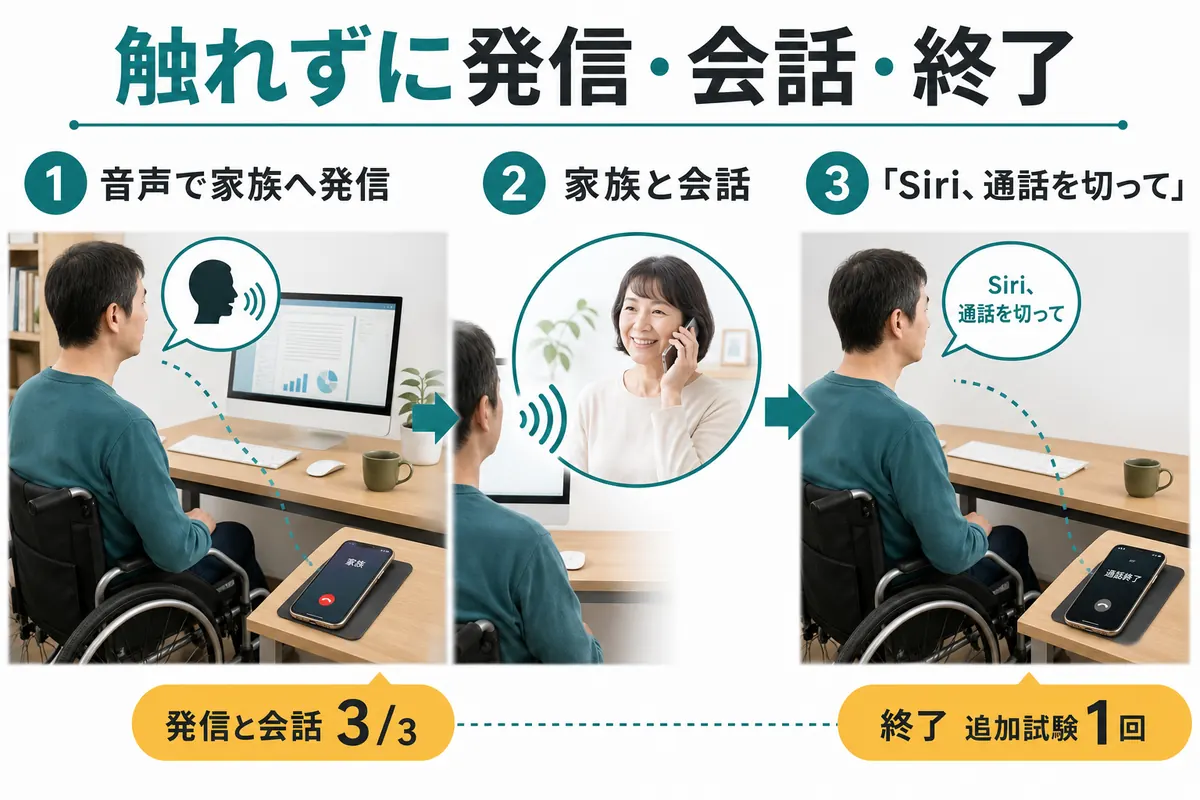 触れずに発信・会話・終了

1 音声で家族へ発信

2 家族と会話

3 「Siri、通話を切って」

家族

Siri、通話を切って

通話終了

発信と会話 3/3

終了 追加試験 1回